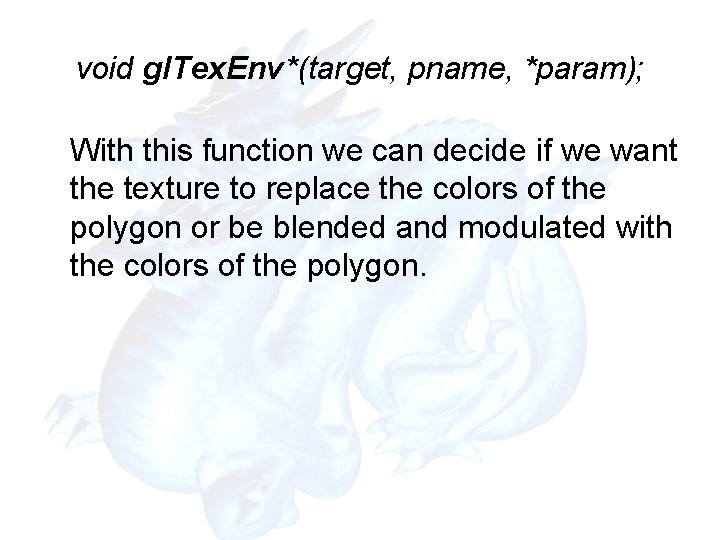 void glTexEnv*(target, pname, *param);

With this function we can decide if we want the texture to replace the colors of the polygon or be blended and modulated with the colors of the polygon.